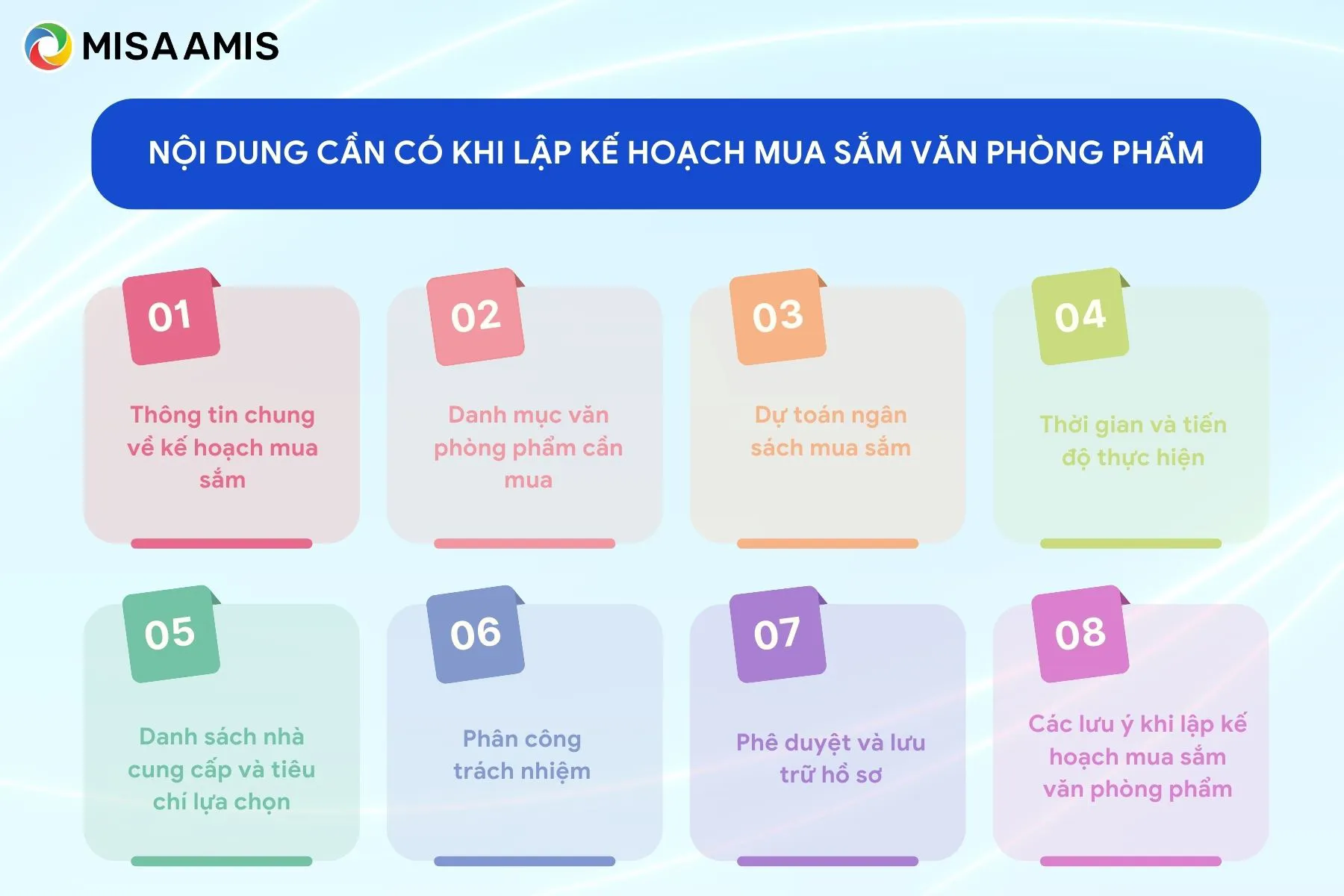 MISA AMIS

NỘI DUNG CẦN CÓ KHI LẬP KẾ HOẠCH MUA SẮM VĂN PHÒNG PHẨM

01

Thông tin chung về kế hoạch mua sắm

02

Danh mục văn phòng phẩm cần mua

03

Dự toán ngân sách mua sắm

04

Thời gian và tiến độ thực hiện

05

Danh sách nhà cung cấp và tiêu chí lựa chọn

06

Phân công trách nhiệm

07

Phê duyệt và lưu trữ hồ sơ

08

Các lưu ý khi lập kế hoạch mua sắm văn phòng phẩm